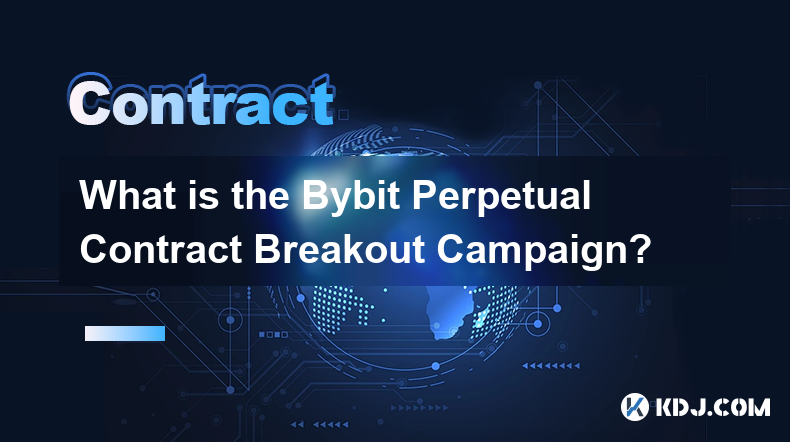 Contract

What is the Bybit Perpetual Contract Breakout Campaign?

KDJ.COM